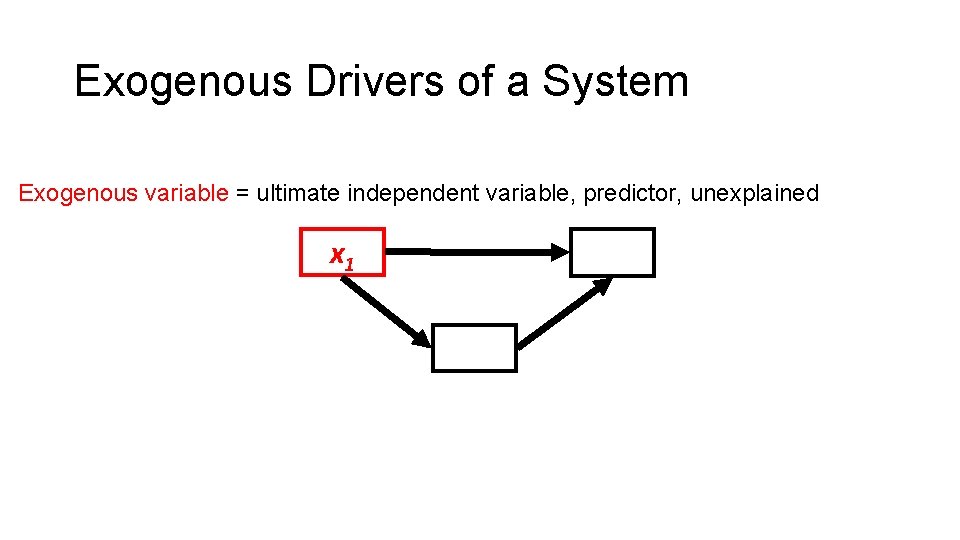 Exogenous Drivers of a System

Exogenous variable = ultimate independent variable, predictor, unexplained

$x_1$